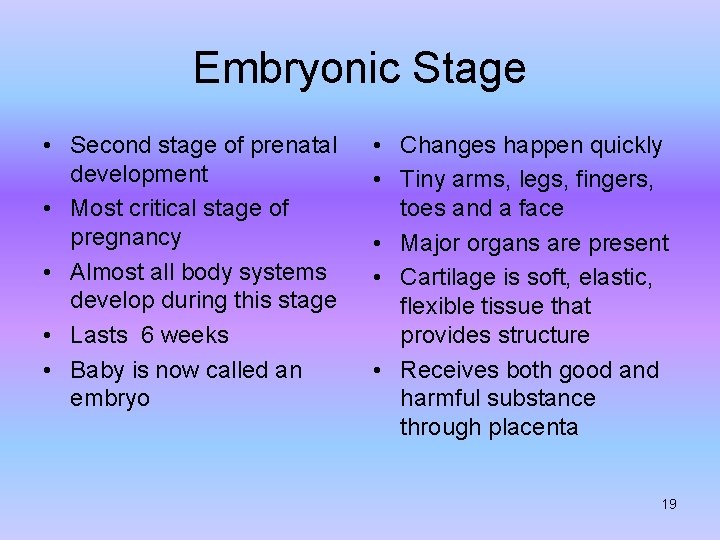 Embryonic Stage

• Second stage of prenatal development
• Most critical stage of pregnancy
• Almost all body systems develop during this stage
• Lasts 6 weeks
• Baby is now called an embryo

• Changes happen quickly
• Tiny arms, legs, fingers, toes and a face
• Major organs are present
• Cartilage is soft, elastic, flexible tissue that provides structure
• Receives both good and harmful substance through placenta

19